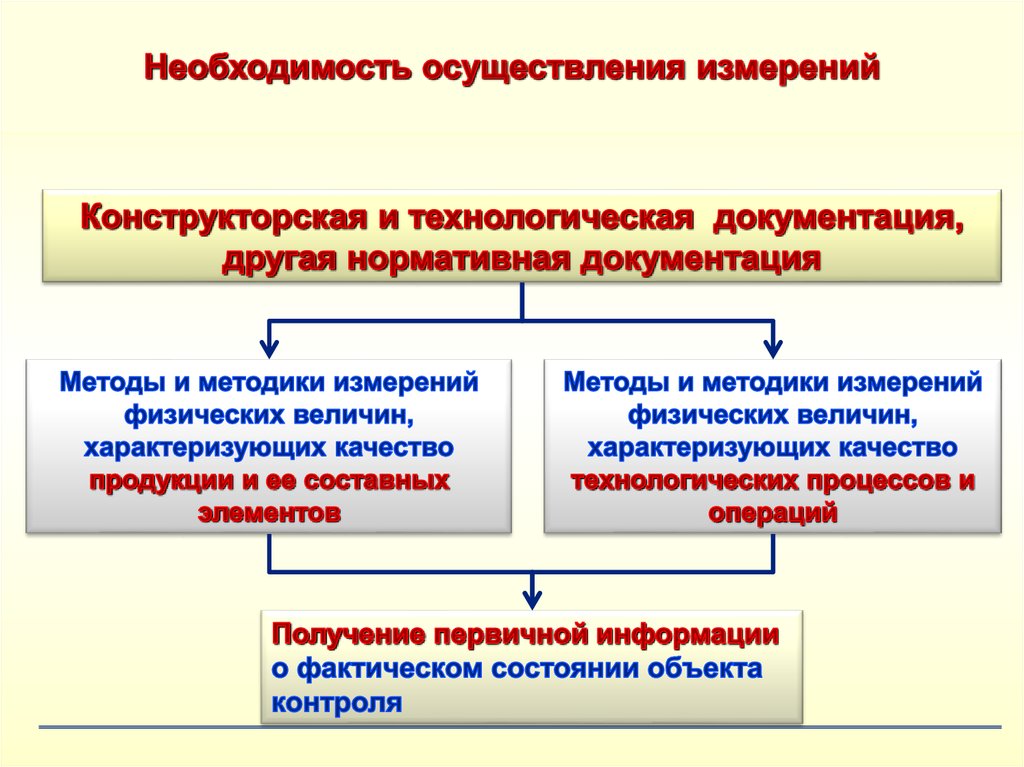 Необходимость осуществления измерений

Конструкторская и технологическая документация, другая нормативная документация

Методы и методики измерений физических величин, характеризующих качество продукции и ее составных элементов

Методы и методики измерений физических величин, характеризующих качество технологических процессов и операций

Получение первичной информации о фактическом состоянии объекта контроля